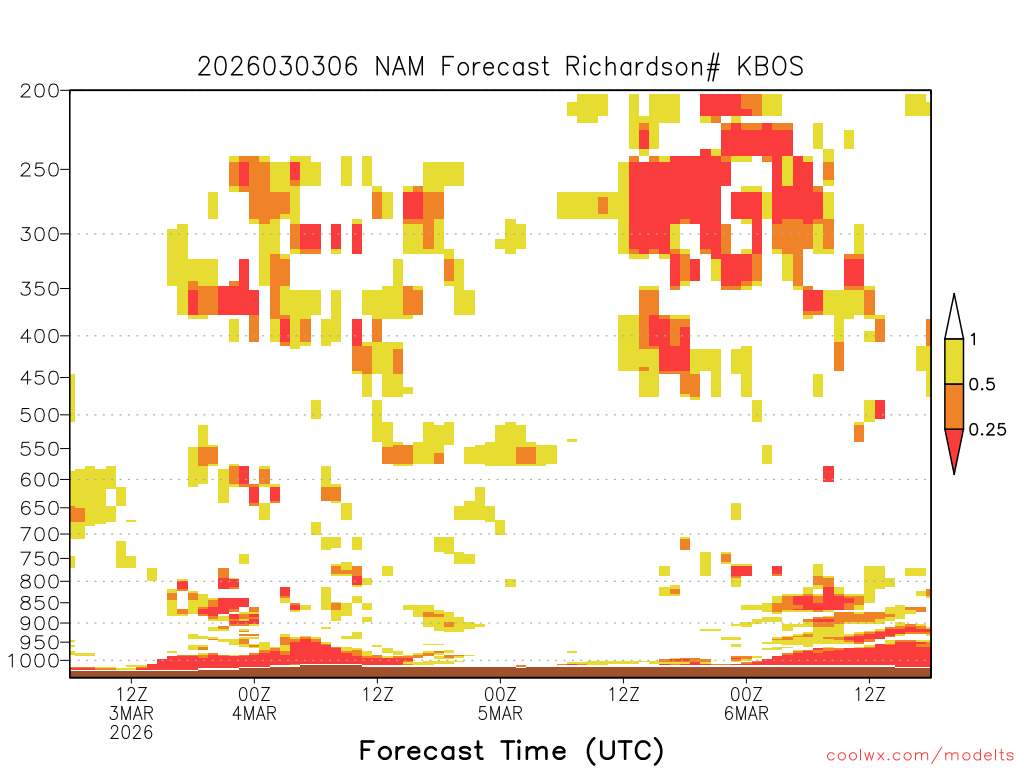 2026030306 NAM Forecast Richardson# KBOS

200
250
300
350
400
450
500
550
600
650
700
750
800
850
900
950
1000

1
0.5
0.25

12Z
3MAR
2026
00Z
4MAR
12Z
00Z
5MAR
12Z
00Z
6MAR
12Z

Forecast Time (UTC)

coolwx.com/modelts